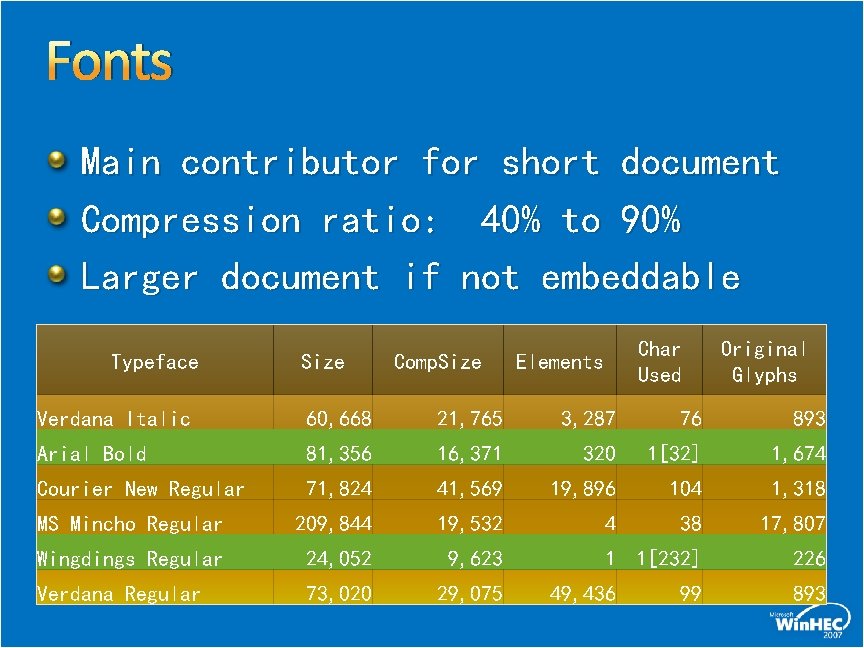 Fonts

Main contributor for short document
Compression ratio:  40% to 90%
Larger document if not embeddable

| Typeface | Size | CompSize | Elements | Char Used | Original Glyphs |
|---|---|---|---|---|---|
| Verdana Italic | 60,668 | 21,765 | 3,287 | 76 | 893 |
| Arial Bold | 81,356 | 16,371 | 320 | 1[32] | 1,674 |
| Courier New Regular | 71,824 | 41,569 | 19,896 | 104 | 1,318 |
| MS Mincho Regular | 209,844 | 19,532 | 4 | 38 | 17,807 |
| Wingdings Regular | 24,052 | 9,623 | 1 | 1[232] | 226 |
| Verdana Regular | 73,020 | 29,075 | 49,436 | 99 | 893 |

Microsoft WinHEC 2007